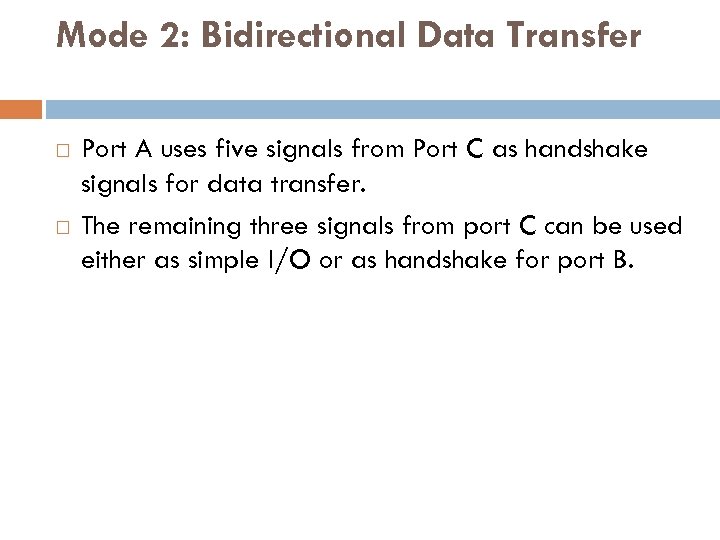 Mode 2: Bidirectional Data Transfer

□ Port A uses five signals from Port C as handshake signals for data transfer.

□ The remaining three signals from port C can be used either as simple I/O or as handshake for port B.